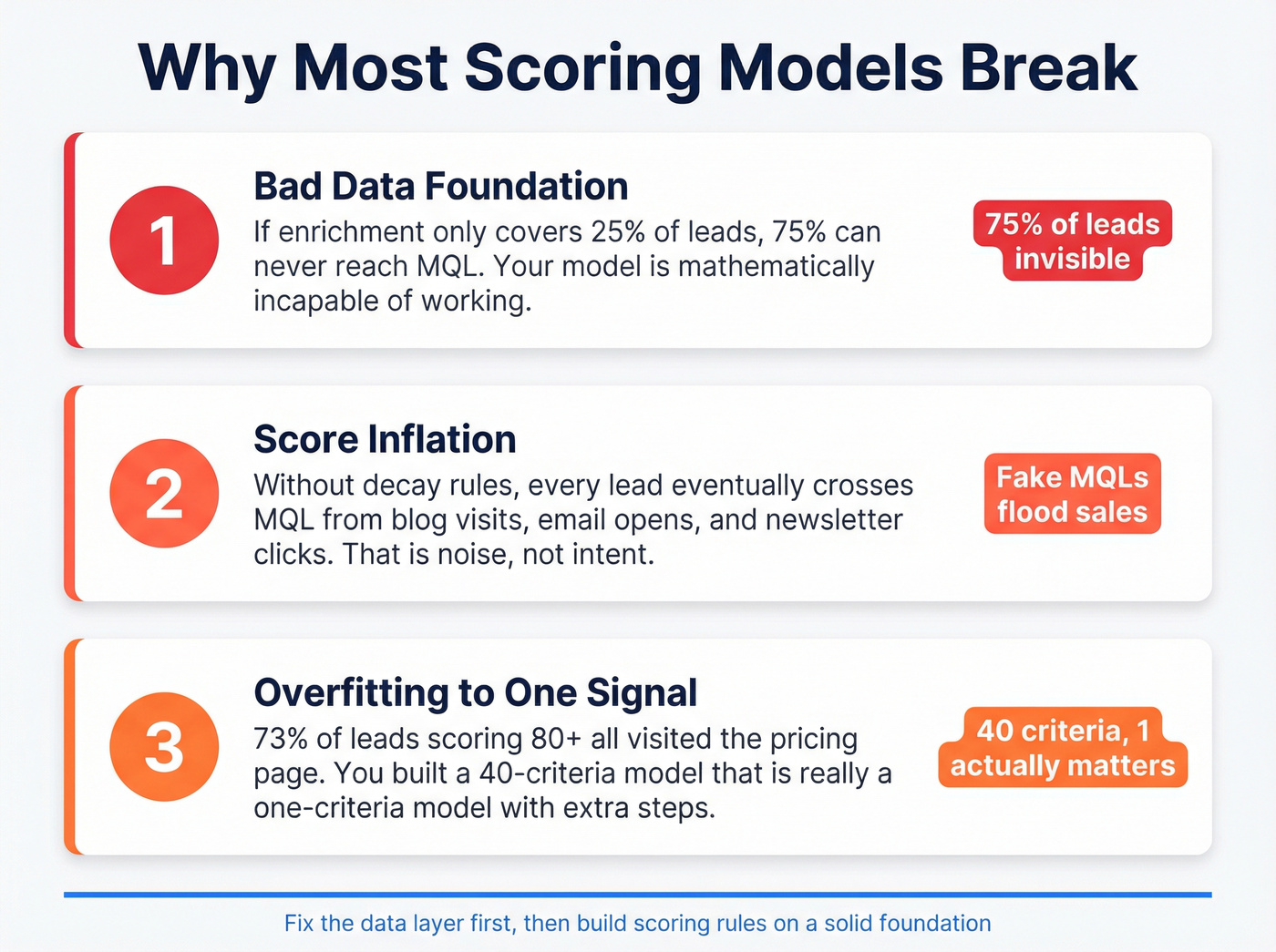 Why Most Scoring Models Break

1

Bad Data Foundation

If enrichment only covers 25% of leads, 75% can never reach MQL. Your model is mathematically incapable of working.

75% of leads invisible

2

Score Inflation

Without decay rules, every lead eventually crosses MQL from blog visits, email opens, and newsletter clicks. That is noise, not intent.

Fake MQLs flood sales

3

Overfitting to One Signal

73% of leads scoring 80+ all visited the pricing page. You built a 40-criteria model that is really a one-criteria model with extra steps.

40 criteria, 1 actually matters

Fix the data layer first, then build scoring rules on a solid foundation